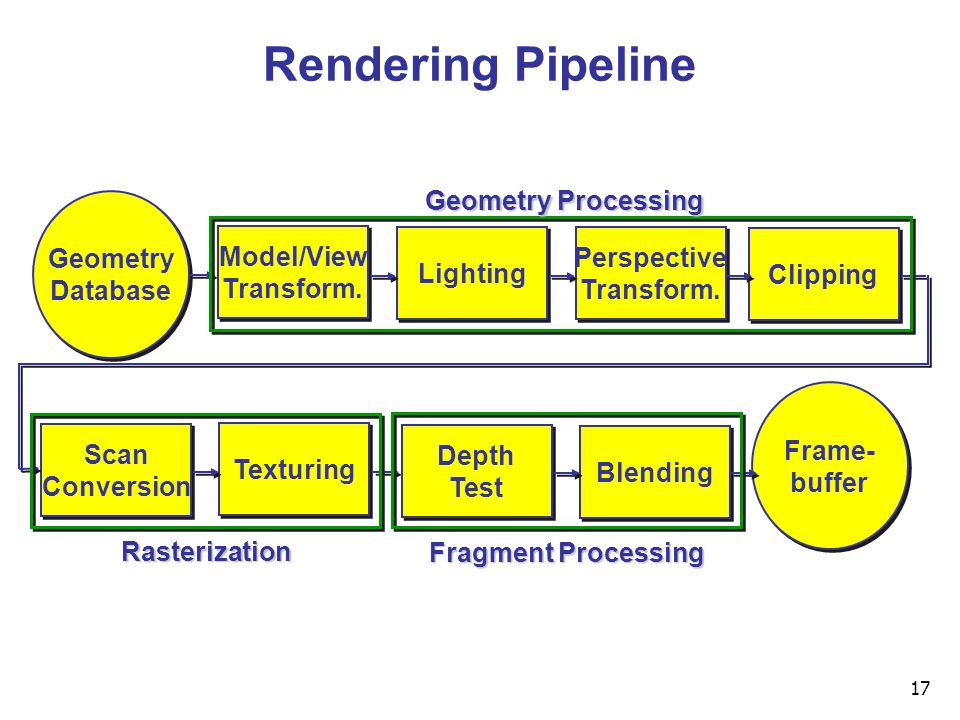 Rendering Pipeline

Geometry Processing

Geometry Database

Model/View Transform.

Lighting

Perspective Transform.

Clipping

Scan Conversion

Texturing

Depth Test

Blending

Frame-buffer

Rasterization

Fragment Processing

17